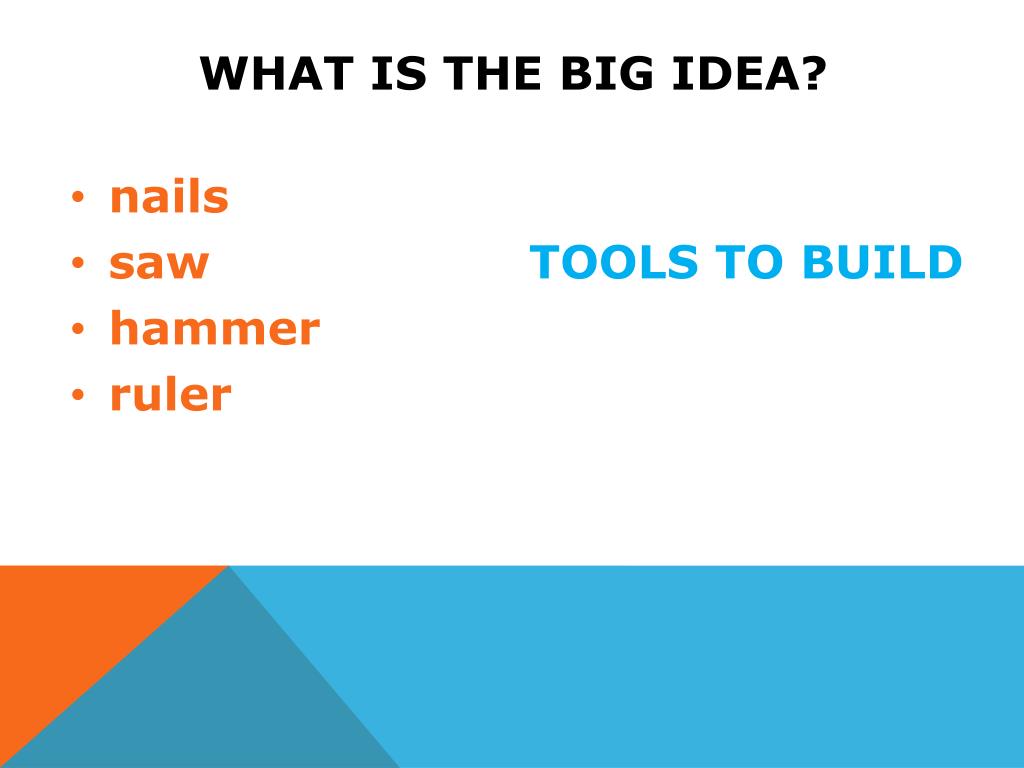 WHAT IS THE BIG IDEA?

• nails
• saw
• hammer
• ruler

TOOLS TO BUILD